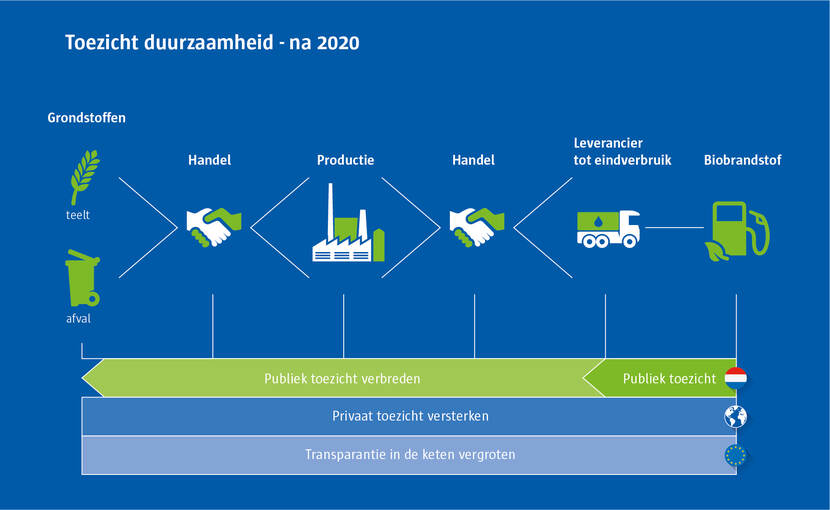 Toezicht duurzaamheid - na 2020

Grondstoffen

teelt

afval

Handel

Productie

Handel

Leverancier tot eindverbruik

Biobrandstof

Publiek toezicht verbreden

Publiek toezicht

Privaat toezicht versterken

Transparantie in de keten vergroten